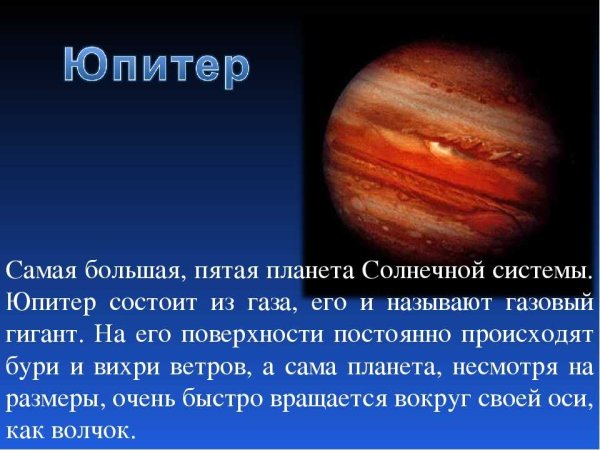 Юпитер

Самая большая, пятая планета Солнечной системы. Юпитер состоит из газа, его и называют газовый гигант. На его поверхности постоянно происходят бури и вихри ветров, а сама планета, несмотря на размеры, очень быстро вращается вокруг своей оси, как волчок.